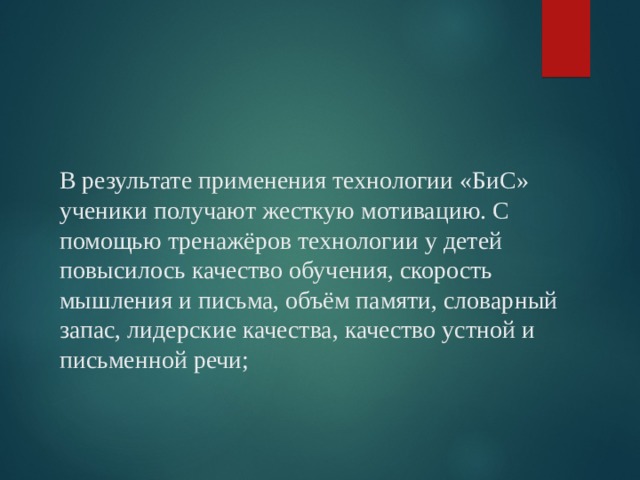 В результате применения технологии «БиС» ученики получают жесткую мотивацию. С помощью тренажёров технологии у детей повысилось качество обучения, скорость мышления и письма, объём памяти, словарный запас, лидерские качества, качество устной и письменной речи;